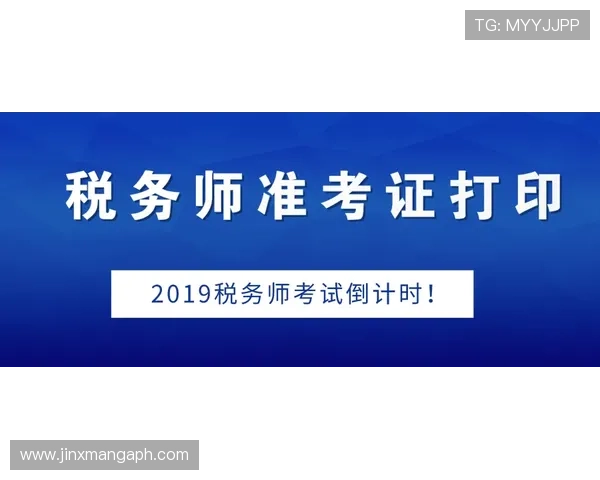 TG: MYYJJPP

税务师准考证打印

2019税务师考试倒计时！

www.jinxmangaph.com